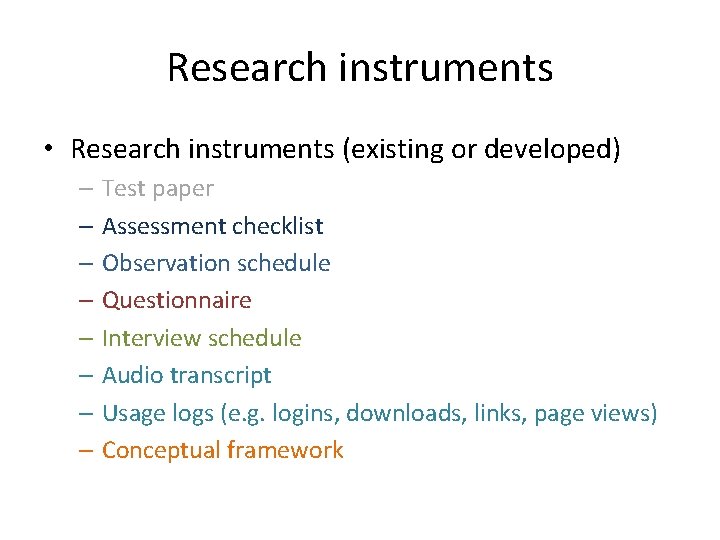 Research instruments

• Research instruments (existing or developed)
– Test paper
– Assessment checklist
– Observation schedule
– Questionnaire
– Interview schedule
– Audio transcript
– Usage logs (e.g. logins, downloads, links, page views)
– Conceptual framework